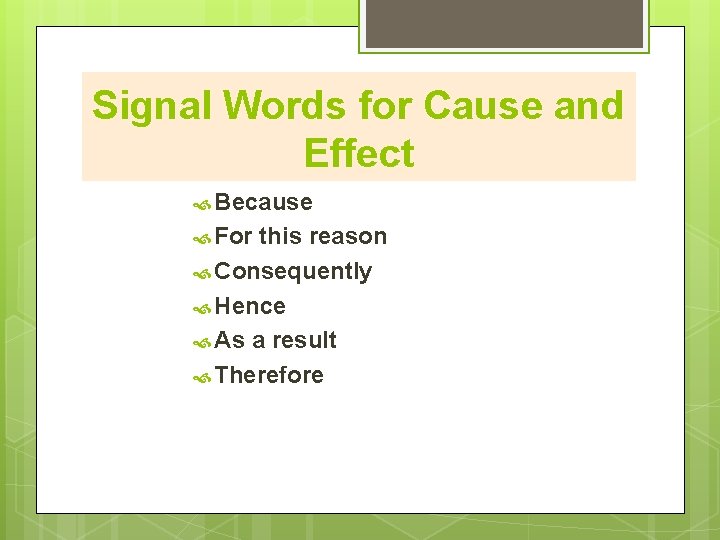 Signal Words for Cause and Effect

Because
For this reason
Consequently
Hence
As a result
Therefore